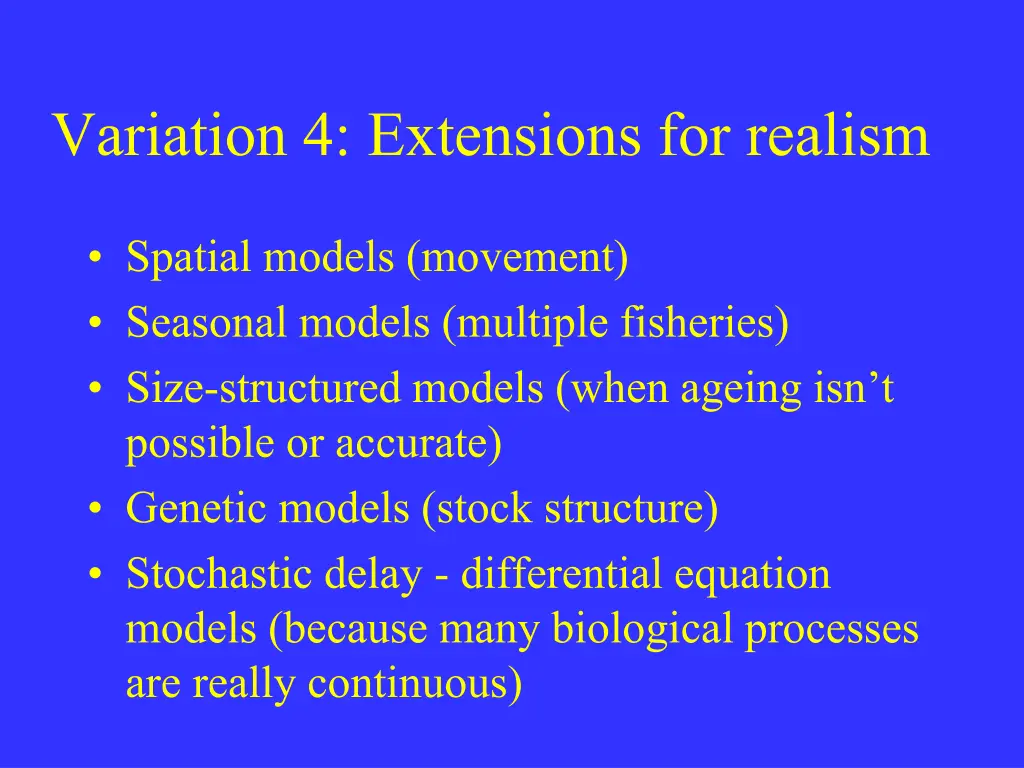 Variation 4: Extensions for realism

• Spatial models (movement)
• Seasonal models (multiple fisheries)
• Size-structured models (when ageing isn’t possible or accurate)
• Genetic models (stock structure)
• Stochastic delay - differential equation models (because many biological processes are really continuous)